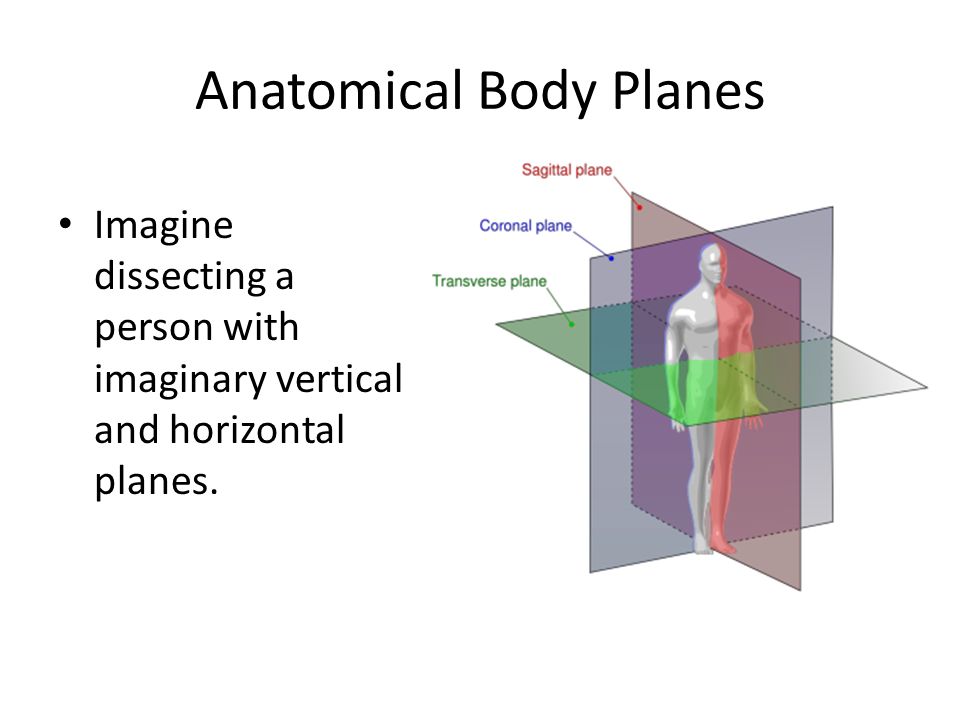 Anatomical Body Planes

• Imagine dissecting a person with imaginary vertical and horizontal planes.

Sagittal plane
Coronal plane
Transverse plane